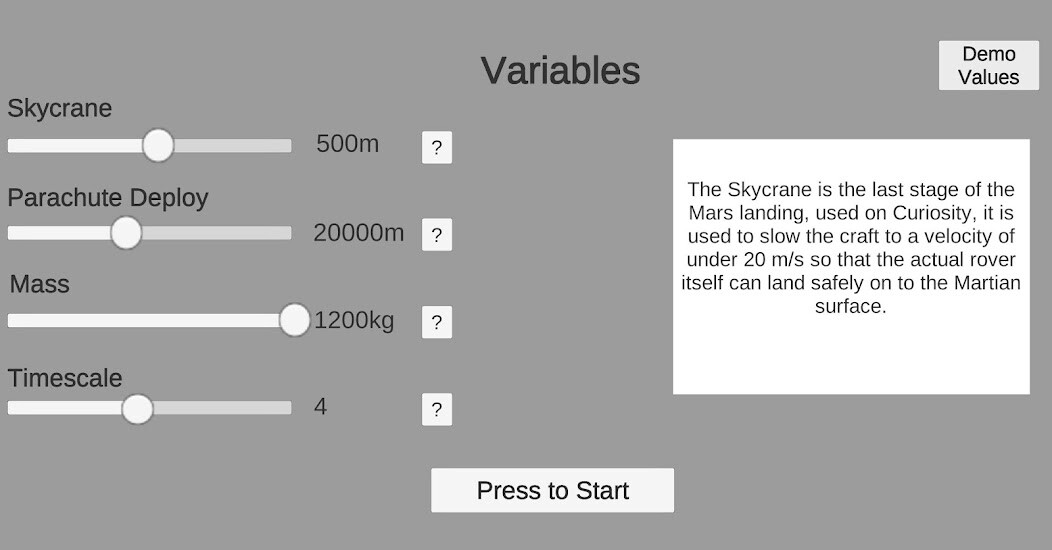 Variables

Demo Values

Skycrane
500m
?

Parachute Deploy
20000m
?

Mass
1200kg
?

Timescale
4
?

The Skycrane is the last stage of the Mars landing, used on Curiosity, it is used to slow the craft to a velocity of under 20 m/s so that the actual rover itself can land safely on to the Martian surface.

Press to Start